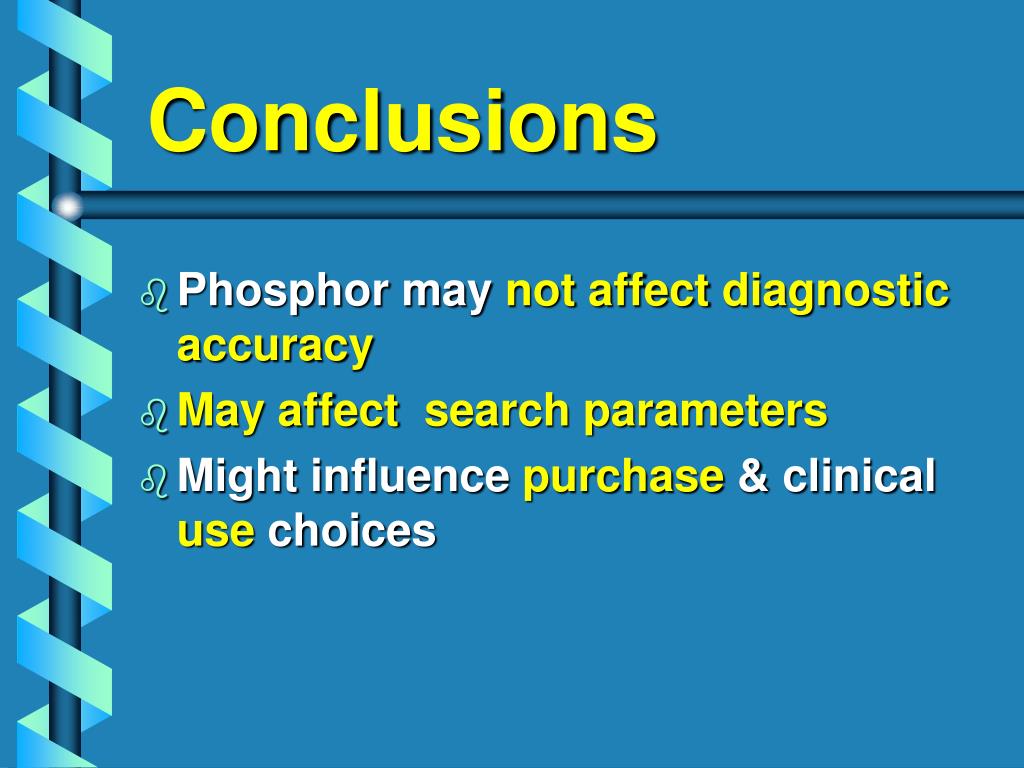 Conclusions

Phosphor may not affect diagnostic accuracy

May affect search parameters

Might influence purchase & clinical use choices